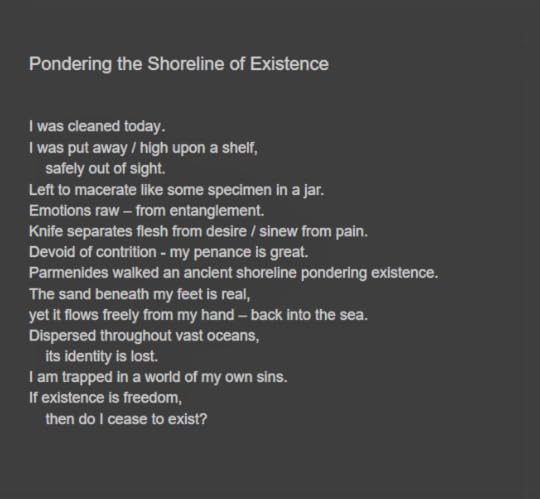 Pondering the Shoreline of Existence

I was cleaned today.
I was put away / high upon a shelf,
safely out of sight.
Left to macerate like some specimen in a jar.
Emotions raw – from entanglement.
Knife separates flesh from desire / sinew from pain.
Devoid of contrition - my penance is great.
Parmenides walked an ancient shoreline pondering existence.
The sand beneath my feet is real,
yet it flows freely from my hand – back into the sea.
Dispersed throughout vast oceans,
its identity is lost.
I am trapped in a world of my own sins.
If existence is freedom,
then do I cease to exist?